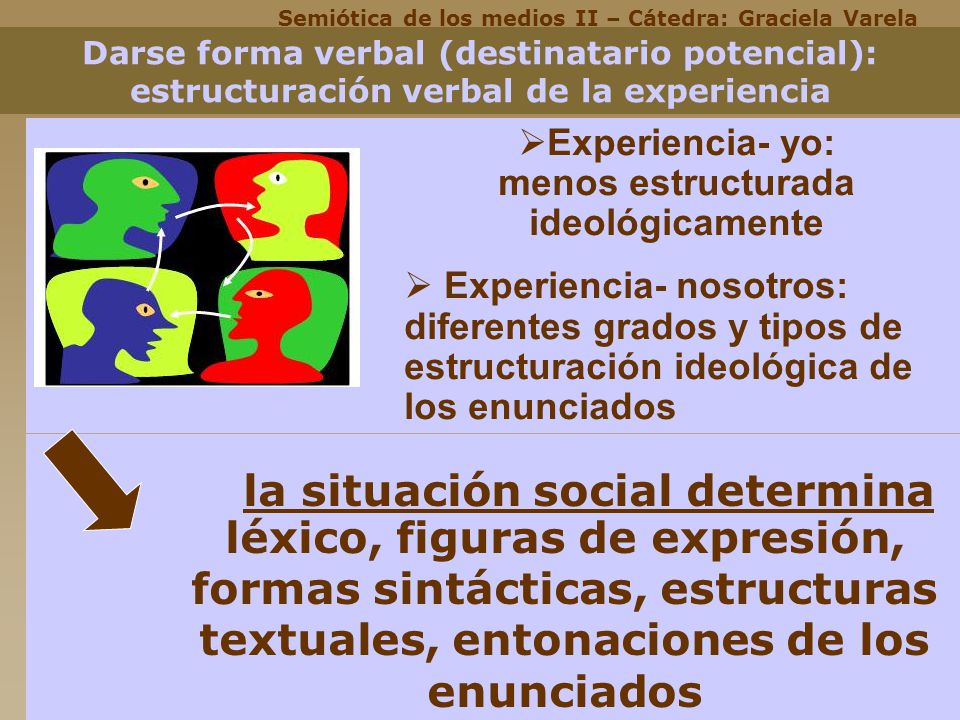 Semiótica de los medios II – Cátedra: Graciela Varela

Darse forma verbal (destinatario potencial): estructuración verbal de la experiencia

➢Experiencia- yo: menos estructurada ideológicamente

➢ Experiencia- nosotros: diferentes grados y tipos de estructuración ideológica de los enunciados

la situación social determina léxico, figuras de expresión, formas sintácticas, estructuras textuales, entonaciones de los enunciados